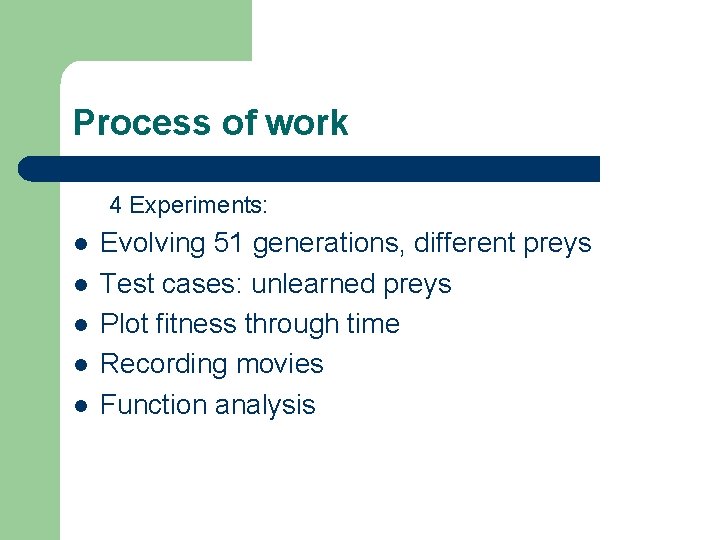 Process of work

4 Experiments:

- Evolving 51 generations, different preys
- Test cases: unlearned preys
- Plot fitness through time
- Recording movies
- Function analysis